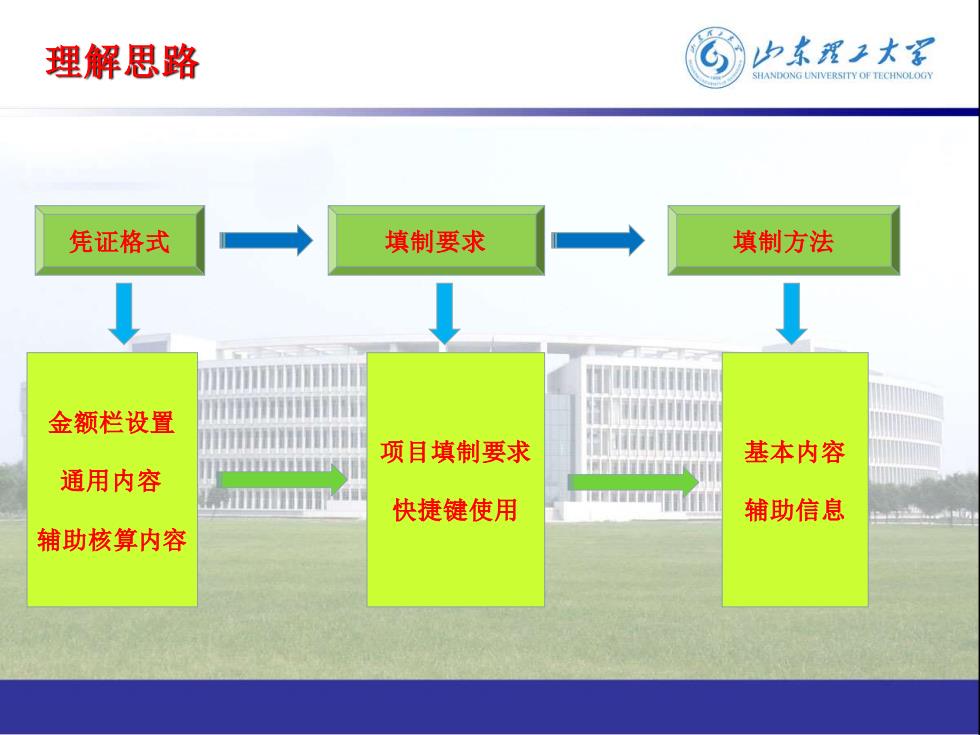 理解思路

山东理工大学
SHANDONG UNIVERSITY OF TECHNOLOGY

凭证格式

填制要求

填制方法

金额栏设置

通用内容

辅助核算内容

项目填制要求

快捷键使用

基本内容

辅助信息